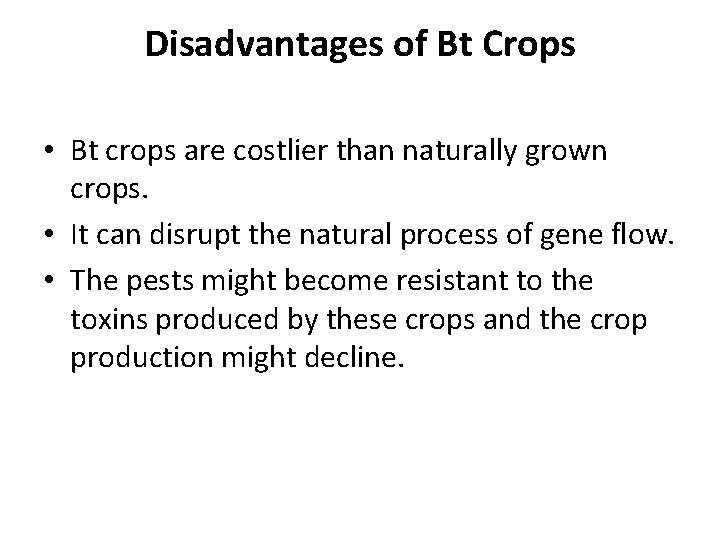 Disadvantages of Bt Crops

• Bt crops are costlier than naturally grown crops.
• It can disrupt the natural process of gene flow.
• The pests might become resistant to the toxins produced by these crops and the crop production might decline.